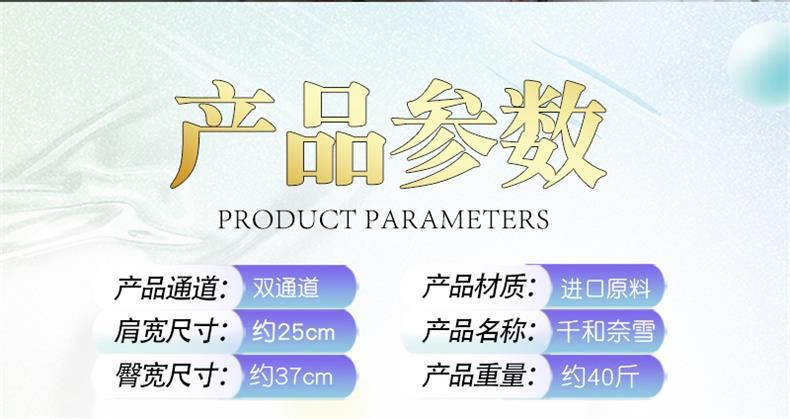 产品参数

PRODUCT PARAMETERS

产品通道: 双通道
肩宽尺寸: 约25cm
臀宽尺寸: 约37cm

产品材质: 进口原料
产品名称: 千和奈雪
产品重量: 约40斤